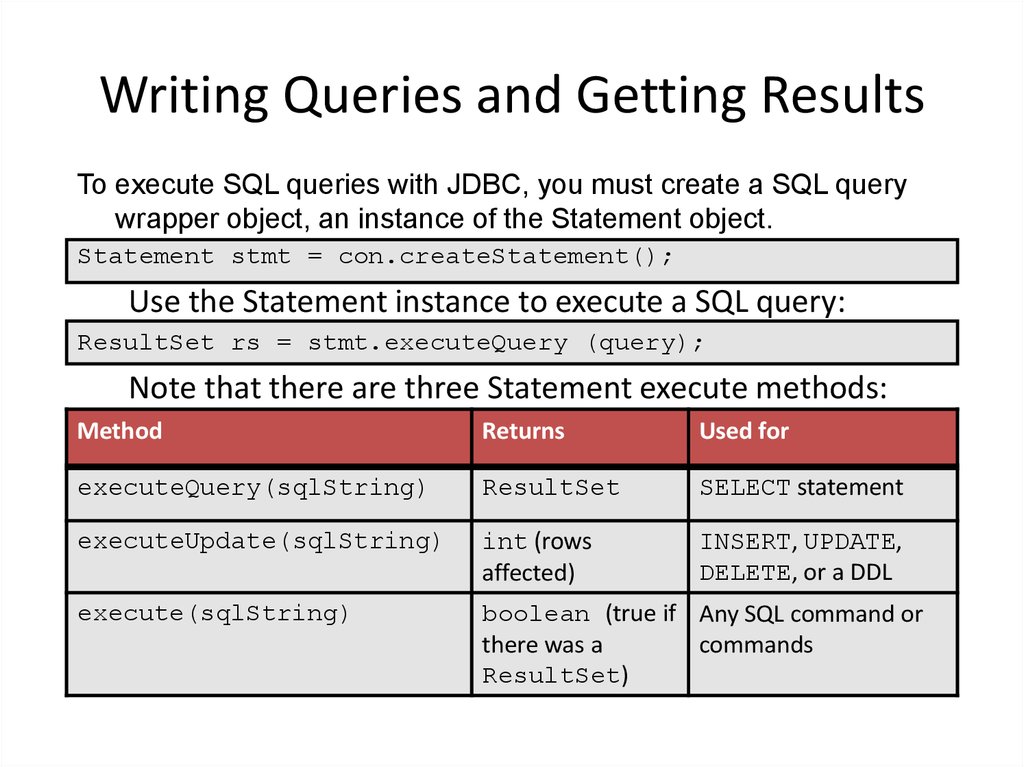 Writing Queries and Getting Results

To execute SQL queries with JDBC, you must create a SQL query wrapper object, an instance of the Statement object.

Statement stmt = con.createStatement();

Use the Statement instance to execute a SQL query:

ResultSet rs = stmt.executeQuery (query);

Note that there are three Statement execute methods:

| Method | Returns | Used for |
|---|---|---|
| executeQuery(sqlString) | ResultSet | SELECT statement |
| executeUpdate(sqlString) | int (rows affected) | INSERT, UPDATE, DELETE, or a DDL |
| execute(sqlString) | boolean (true if there was a ResultSet) | Any SQL command or commands |